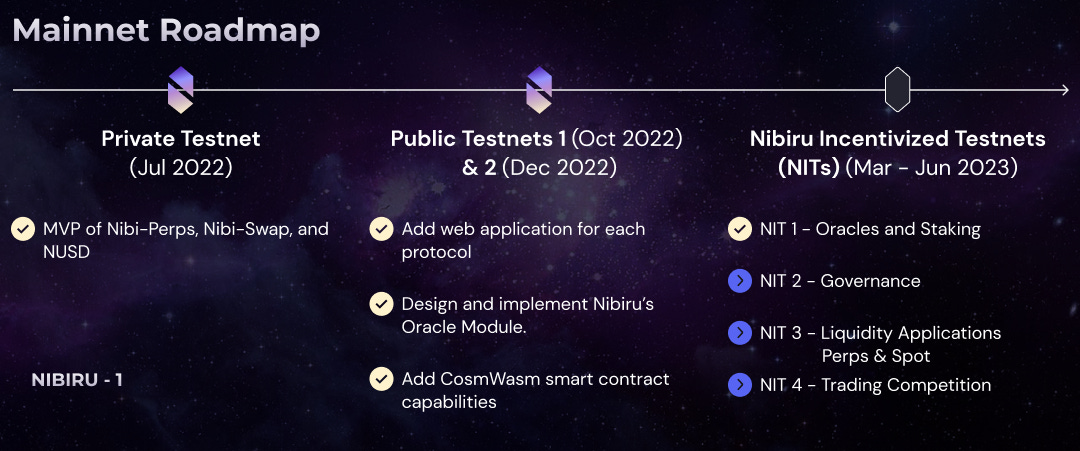 Mainnet Roadmap

Private Testnet
(Jul 2022)

MVP of Nibi-Perps, Nibi-Swap, and NUSD

NIBIRU - 1

Public Testnets 1 (Oct 2022) & 2 (Dec 2022)

Add web application for each protocol

Design and implement Nibiru's Oracle Module.

Add CosmWasm smart contract capabilities

Nibiru Incentivized Testnets (NITs) (Mar - Jun 2023)

NIT 1 - Oracles and Staking

NIT 2 - Governance

NIT 3 - Liquidity Applications Perps & Spot

NIT 4 - Trading Competition